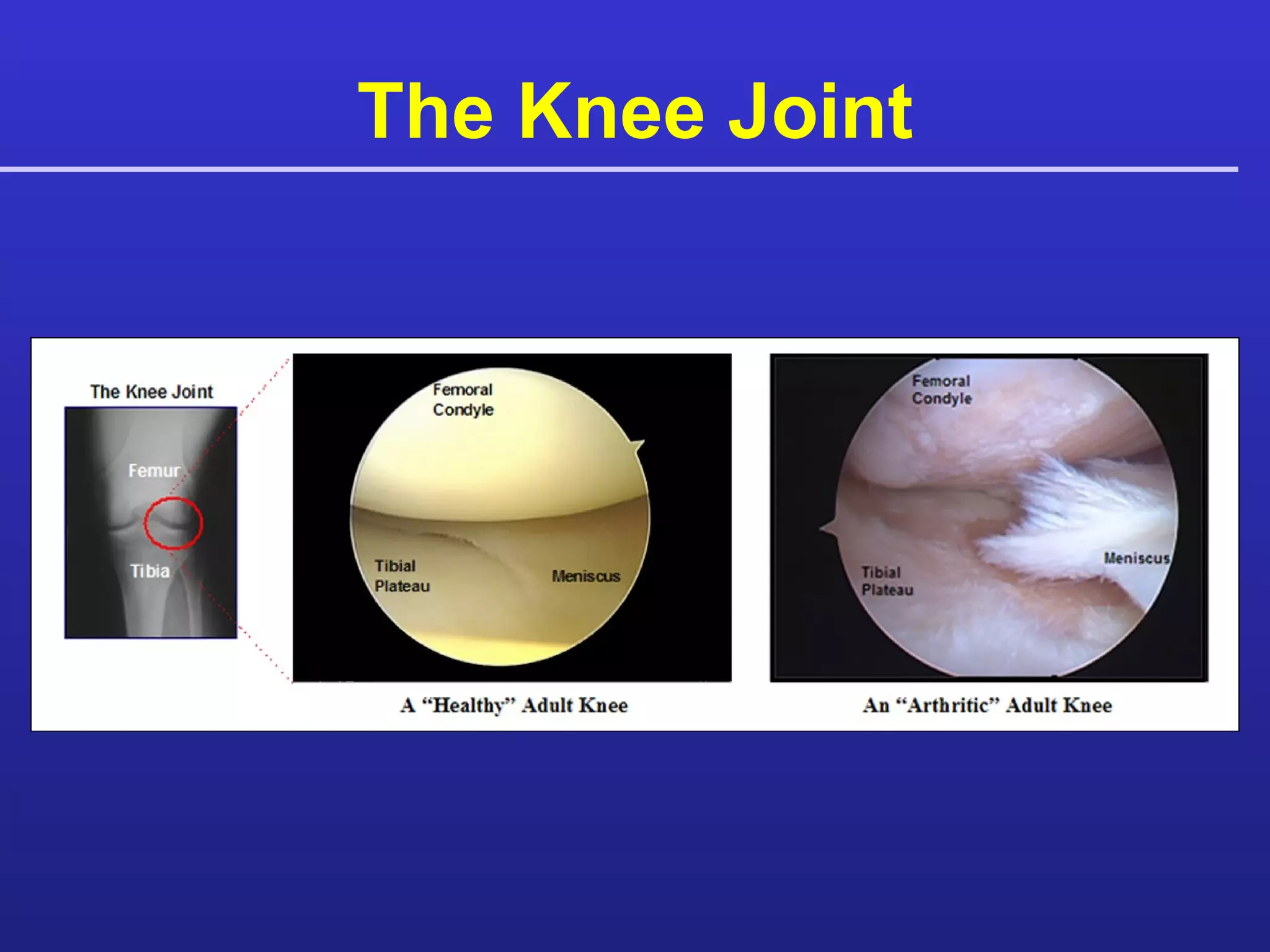 The Knee Joint

The Knee Joint

Femur

Tibia

Femoral Condyle

Tibial Plateau

Meniscus

A “Healthy” Adult Knee

Femoral Condyle

Tibial Plateau

Meniscus

An “Arthritic” Adult Knee